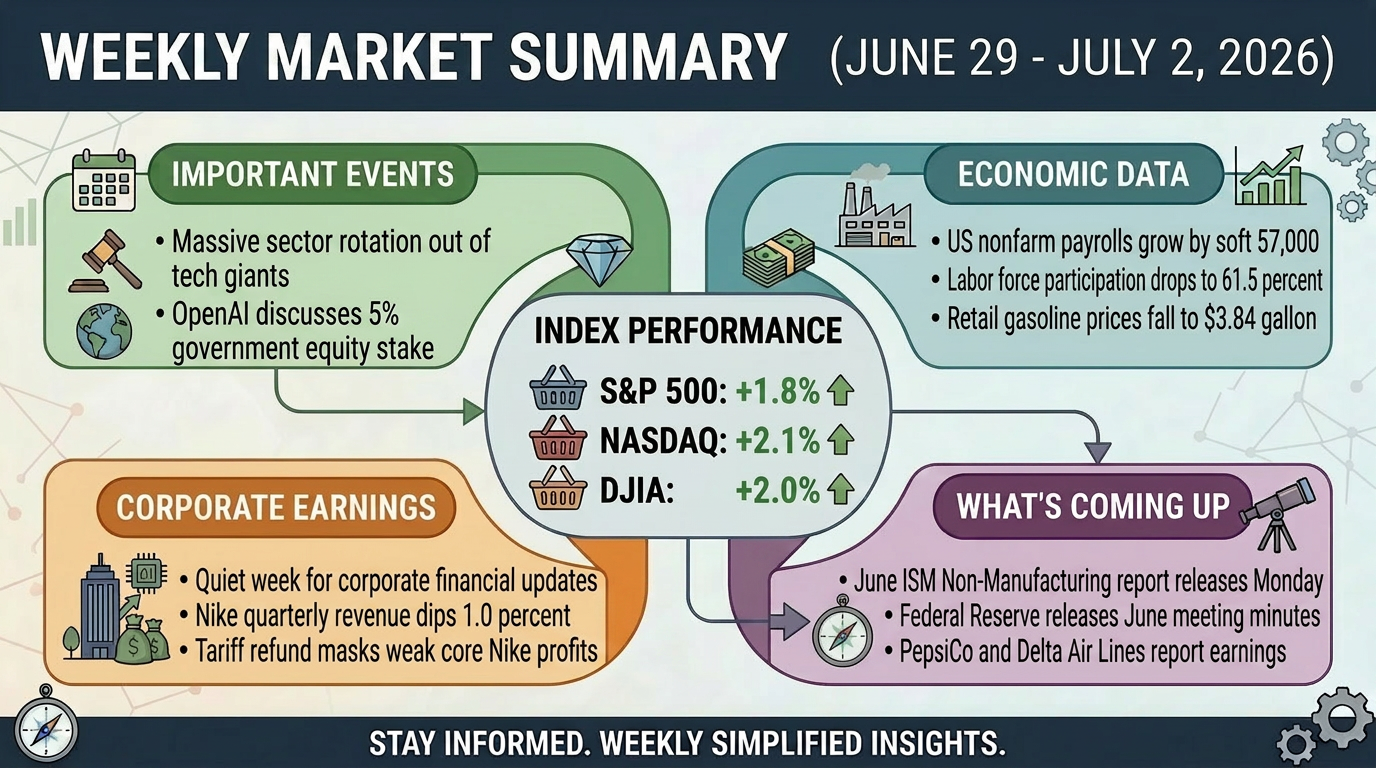 WEEKLY MARKET SUMMARY (JUNE 29 - JULY 2, 2026)

IMPORTANT EVENTS
• Massive sector rotation out of tech giants
• OpenAI discusses 5% government equity stake

ECONOMIC DATA
• US nonfarm payrolls grow by soft 57,000
• Labor force participation drops to 61.5 percent
• Retail gasoline prices fall to $3.84 gallon

INDEX PERFORMANCE
S&P 500: +1.8%
NASDAQ: +2.1%
DJIA: +2.0%

CORPORATE EARNINGS
• Quiet week for corporate financial updates
• Nike quarterly revenue dips 1.0 percent
• Tariff refund masks weak core Nike profits

WHAT'S COMING UP
• June ISM Non-Manufacturing report releases Monday
• Federal Reserve releases June meeting minutes
• PepsiCo and Delta Air Lines report earnings

STAY INFORMED. WEEKLY SIMPLIFIED INSIGHTS.